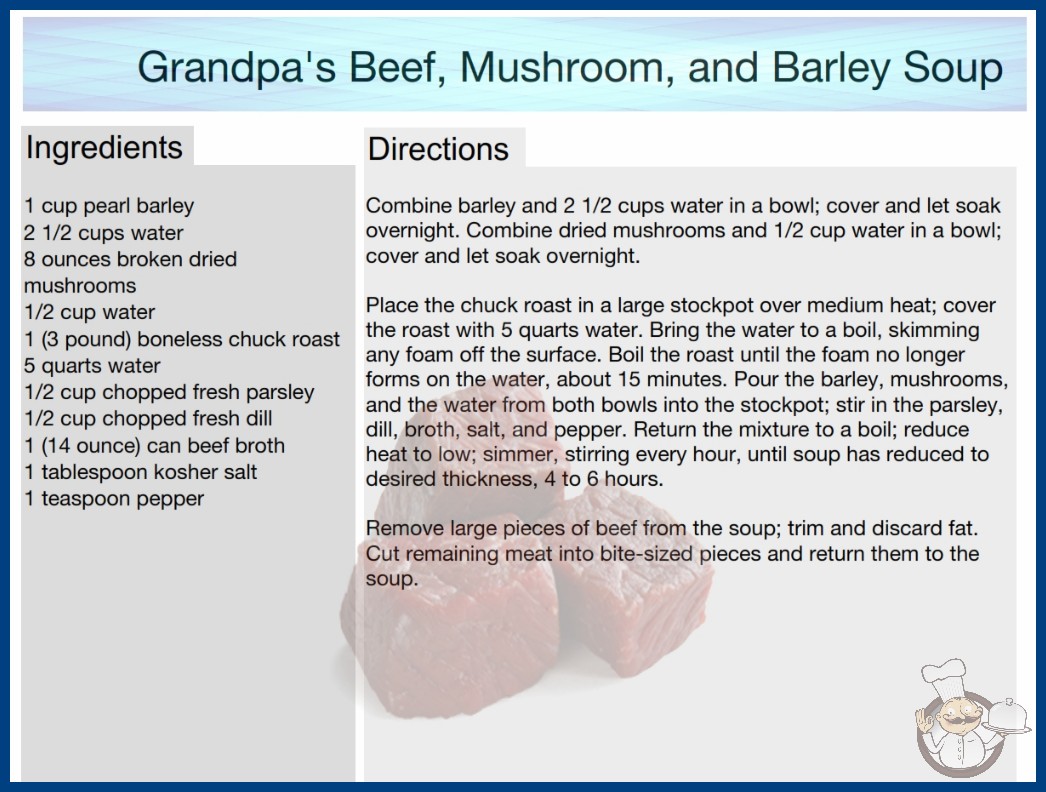 Grandpa's Beef, Mushroom, and Barley Soup

Ingredients

1 cup pearl barley
2 1/2 cups water
8 ounces broken dried mushrooms
1/2 cup water
1 (3 pound) boneless chuck roast
5 quarts water
1/2 cup chopped fresh parsley
1/2 cup chopped fresh dill
1 (14 ounce) can beef broth
1 tablespoon kosher salt
1 teaspoon pepper

Directions

Combine barley and 2 1/2 cups water in a bowl; cover and let soak overnight. Combine dried mushrooms and 1/2 cup water in a bowl; cover and let soak overnight.

Place the chuck roast in a large stockpot over medium heat; cover the roast with 5 quarts water. Bring the water to a boil, skimming any foam off the surface. Boil the roast until the foam no longer forms on the water, about 15 minutes. Pour the barley, mushrooms, and the water from both bowls into the stockpot; stir in the parsley, dill, broth, salt, and pepper. Return the mixture to a boil; reduce heat to low; simmer, stirring every hour, until soup has reduced to desired thickness, 4 to 6 hours.

Remove large pieces of beef from the soup; trim and discard fat. Cut remaining meat into bite-sized pieces and return them to the soup.